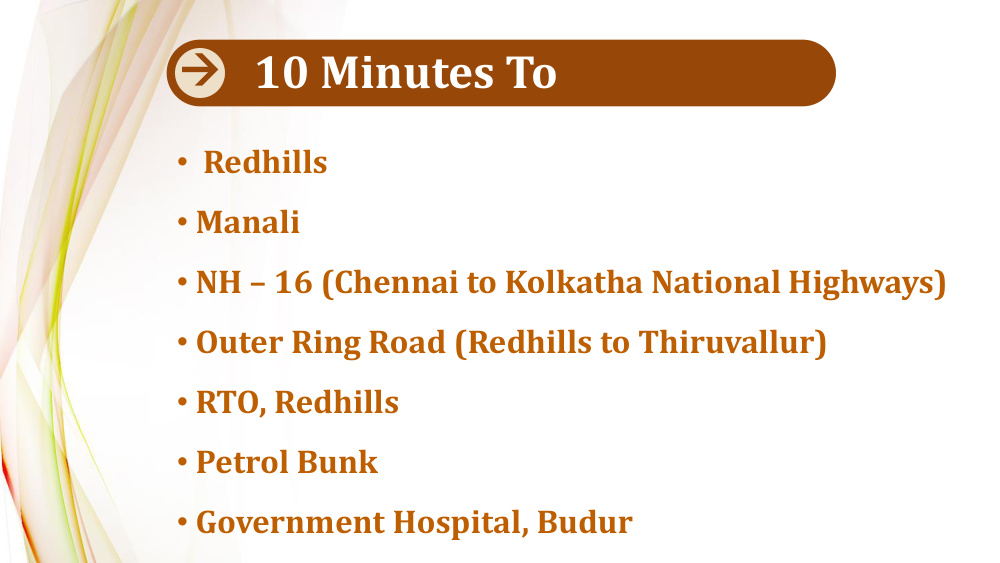 10 Minutes To

• Redhills
• Manali
• NH – 16 (Chennai to Kolkatha National Highways)
• Outer Ring Road (Redhills to Thiruvallur)
• RTO, Redhills
• Petrol Bunk
• Government Hospital, Budur